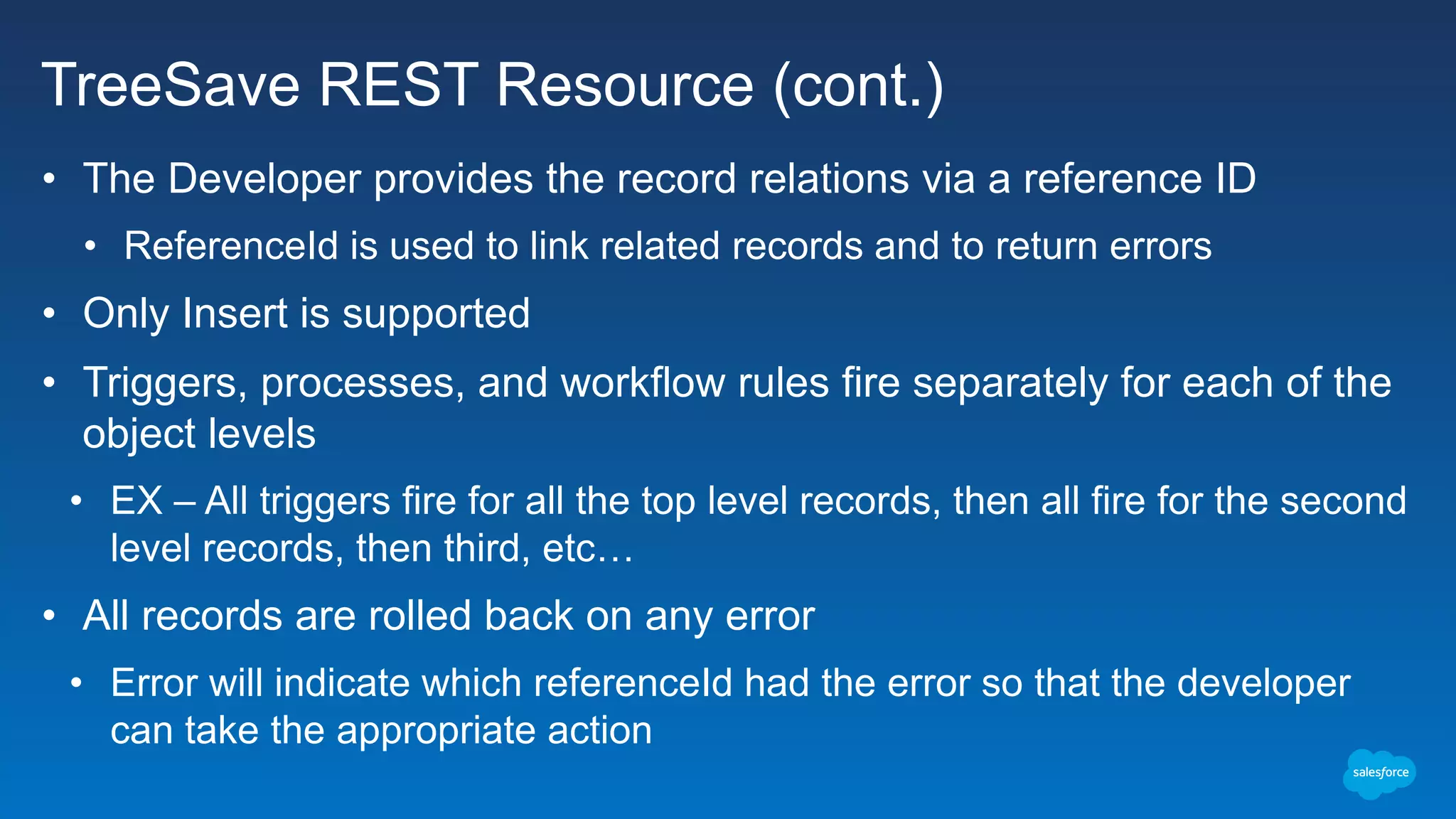 TreeSave REST Resource (cont.)

• The Developer provides the record relations via a reference ID

• ReferenceId is used to link related records and to return errors

• Only Insert is supported

• Triggers, processes, and workflow rules fire separately for each of the object levels

• EX – All triggers fire for all the top level records, then all fire for the second level records, then third, etc…

• All records are rolled back on any error

• Error will indicate which referenceId had the error so that the developer can take the appropriate action

salesforce